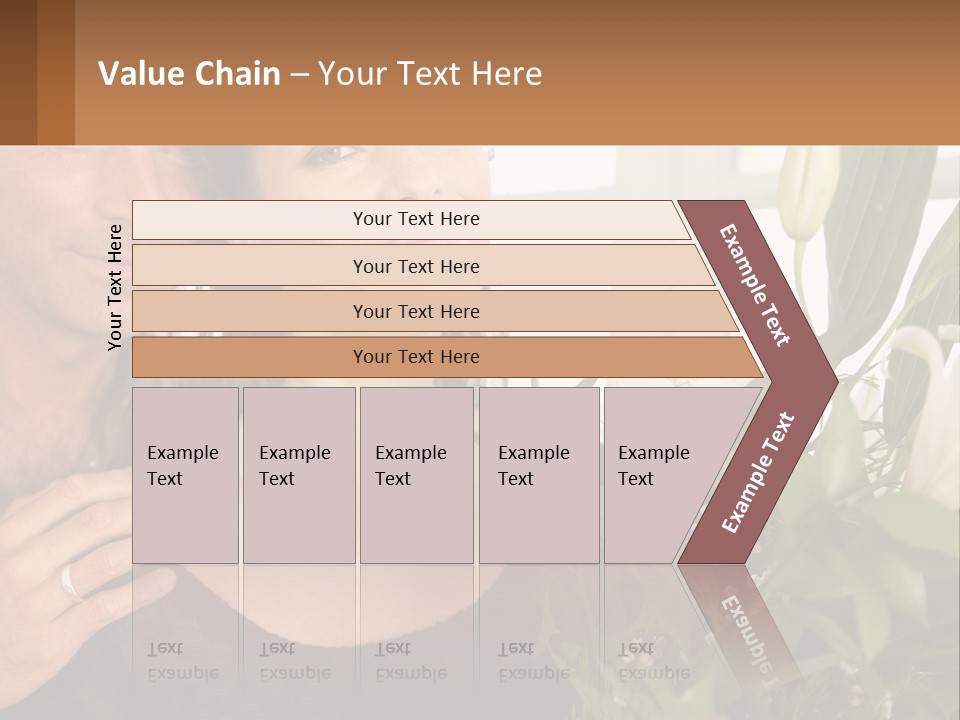 Value Chain – Your Text Here

Your Text Here

Your Text Here

Your Text Here

Your Text Here

Your Text Here

Example Text

Example Text

Example Text

Example Text

Example Text

Example Text

Example Text